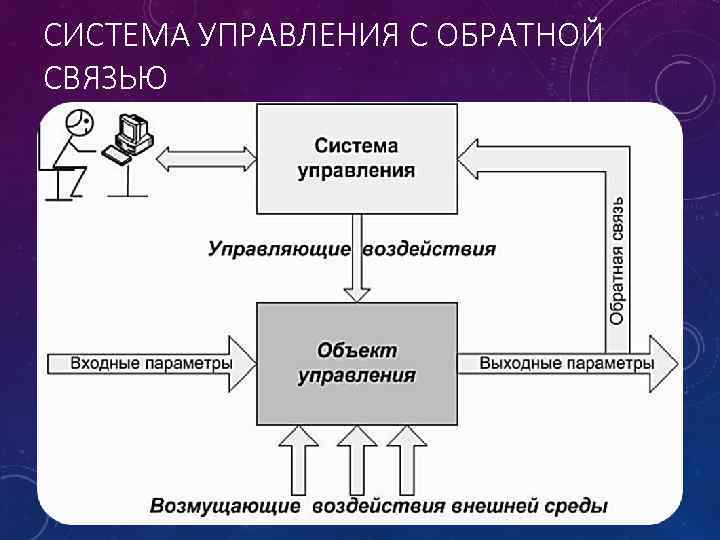 СИСТЕМА УПРАВЛЕНИЯ С ОБРАТНОЙ СВЯЗЬЮ

Система управления

Обратная связь

Управляющие воздействия

Входные параметры

Объект управления

Выходные параметры

Возмущающие воздействия внешней среды